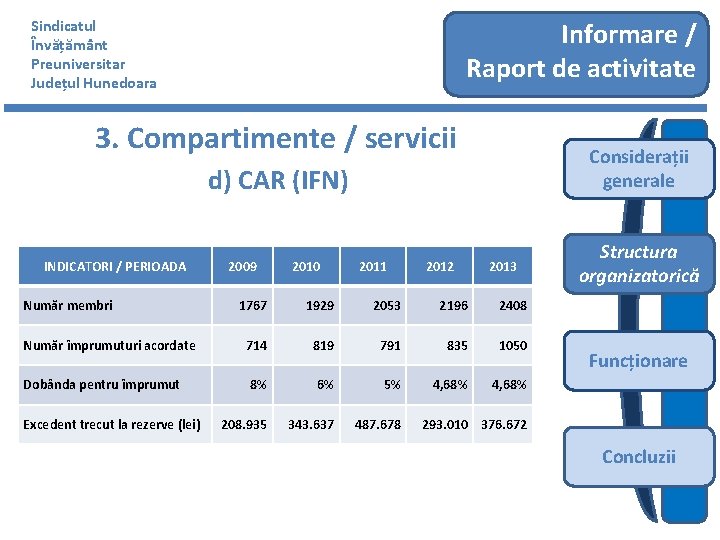 Sindicatul
Învățământ
Preuniversitar
Județul Hunedoara

Informare /
Raport de activitate

3. Compartimente / servicii
d) CAR (IFN)

| INDICATORI / PERIOADA | 2009 | 2010 | 2011 | 2012 | 2013 |
|---|---|---|---|---|---|
| Număr membri | 1767 | 1929 | 2053 | 2196 | 2408 |
| Număr împrumuturi acordate | 714 | 819 | 791 | 835 | 1050 |
| Dobânda pentru împrumut | 8% | 6% | 5% | 4,68% | 4,68% |
| Excedent trecut la rezerve (lei) | 208.935 | 343.637 | 487.678 | 293.010 | 376.672 |

Considerații generale

Structura organizatorică

Funcționare

Concluzii